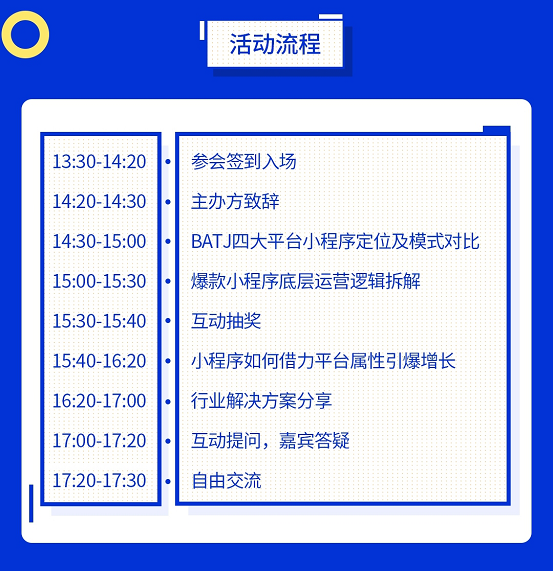 活动流程

| | |
|---|---|
| 13:30-14:20 | 参会签到入场 |
| 14:20-14:30 | 主办方致辞 |
| 14:30-15:00 | BATJ四大平台小程序定位及模式对比 |
| 15:00-15:30 | 爆款小程序底层运营逻辑拆解 |
| 15:30-15:40 | 互动抽奖 |
| 15:40-16:20 | 小程序如何借力平台属性引爆增长 |
| 16:20-17:00 | 行业解决方案分享 |
| 17:00-17:20 | 互动提问，嘉宾答疑 |
| 17:20-17:30 | 自由交流 |